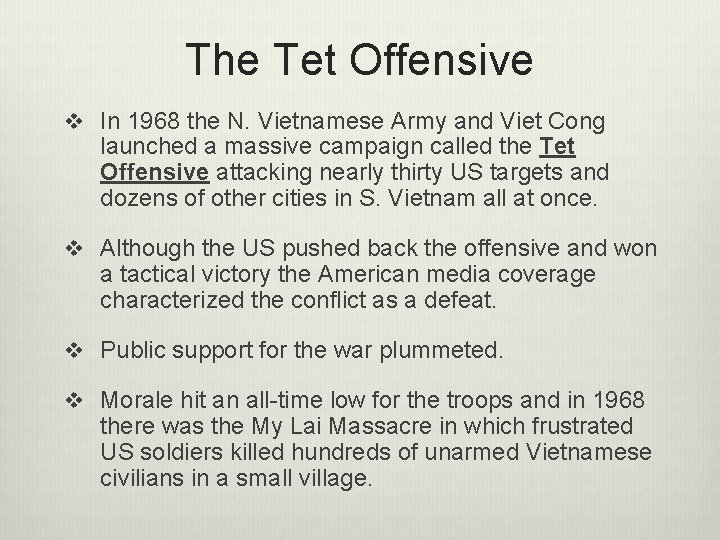 The Tet Offensive

❖ In 1968 the N. Vietnamese Army and Viet Cong launched a massive campaign called the Tet Offensive attacking nearly thirty US targets and dozens of other cities in S. Vietnam all at once.

❖ Although the US pushed back the offensive and won a tactical victory the American media coverage characterized the conflict as a defeat.

❖ Public support for the war plummeted.

❖ Morale hit an all-time low for the troops and in 1968 there was the My Lai Massacre in which frustrated US soldiers killed hundreds of unarmed Vietnamese civilians in a small village.